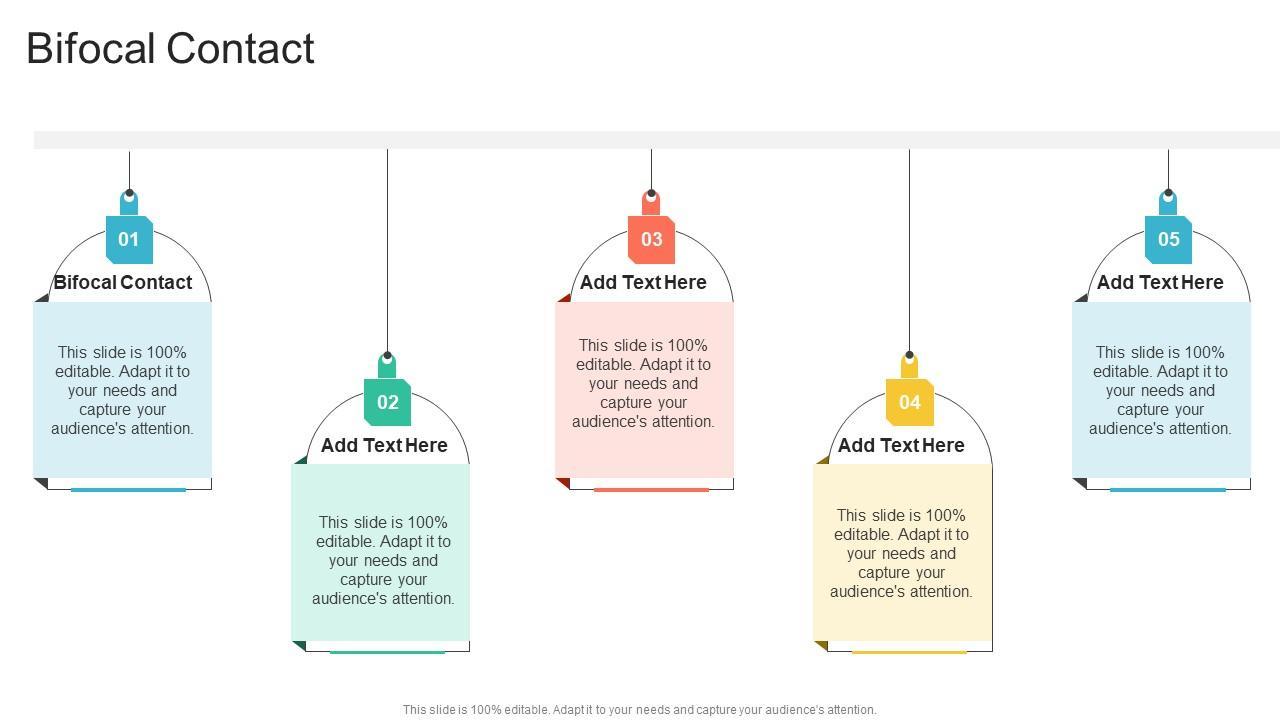 Bifocal Contact

01

Bifocal Contact

This slide is 100% editable. Adapt it to your needs and capture your audience's attention.

02

Add Text Here

This slide is 100% editable. Adapt it to your needs and capture your audience's attention.

03

Add Text Here

This slide is 100% editable. Adapt it to your needs and capture your audience's attention.

04

Add Text Here

This slide is 100% editable. Adapt it to your needs and capture your audience's attention.

05

Add Text Here

This slide is 100% editable. Adapt it to your needs and capture your audience's attention.

This slide is 100% editable. Adapt it to your needs and capture your audience's attention.